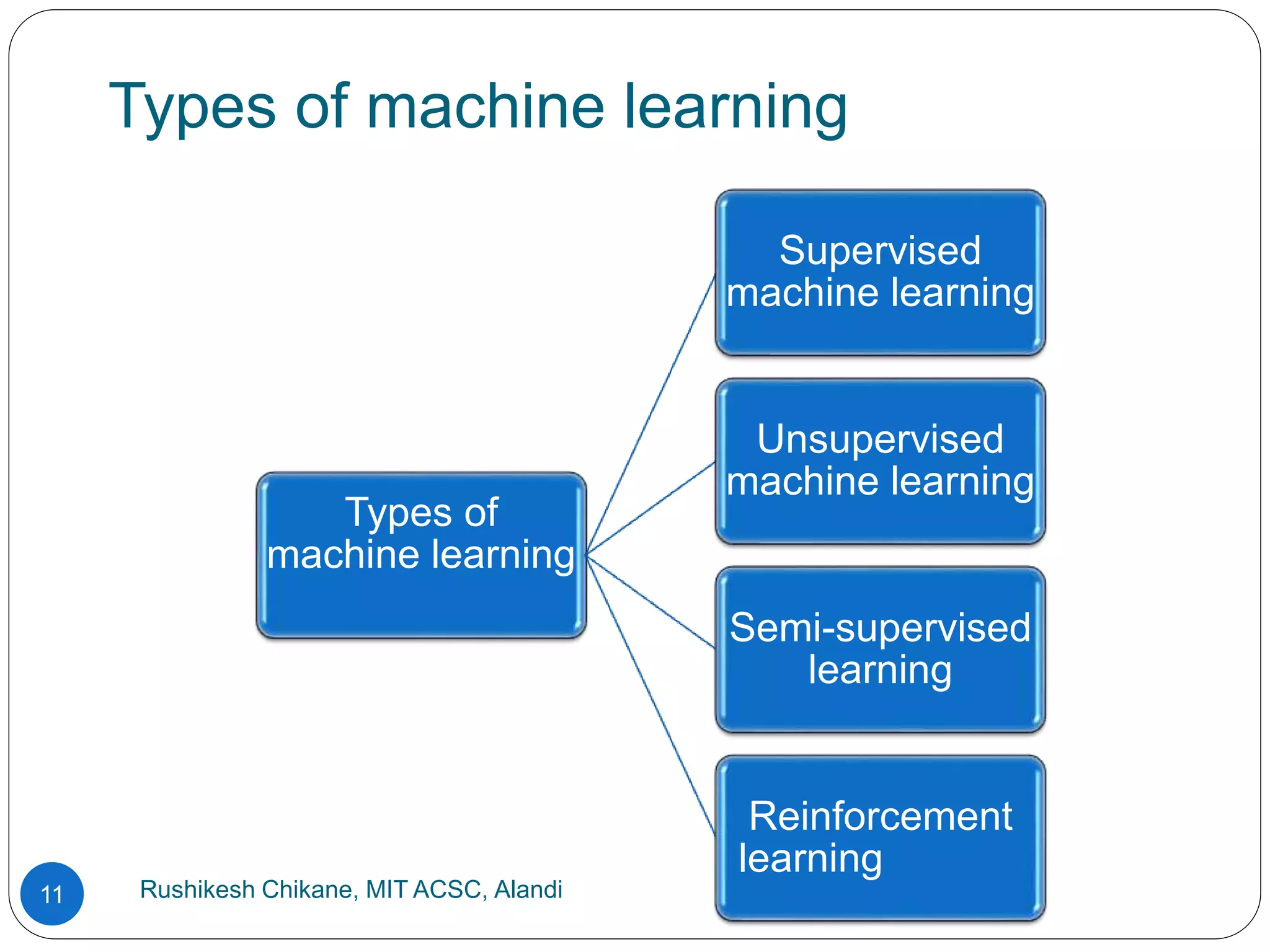 Types of machine learning

Types of machine learning

Supervised machine learning

Unsupervised machine learning

Semi-supervised learning

Reinforcement learning

11

Rushikesh Chikane, MIT ACSC, Alandi